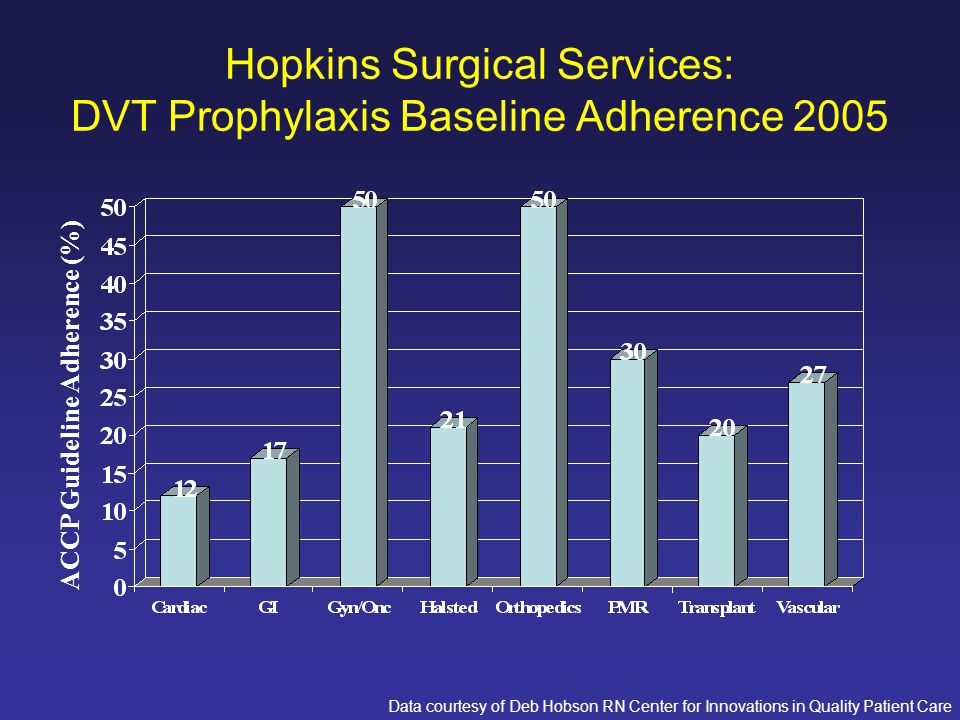 Hopkins Surgical Services:
DVT Prophylaxis Baseline Adherence 2005

ACCP Guideline Adherence (%)

50
45
40
35
30
25
20
15
10
5
0

12
17
50
21
50
30
20
27

Cardiac
GI
Gyn/Onc
Halsted
Orthopedics
PMR
Transplant
Vascular

Data courtesy of Deb Hobson RN Center for Innovations in Quality Patient Care